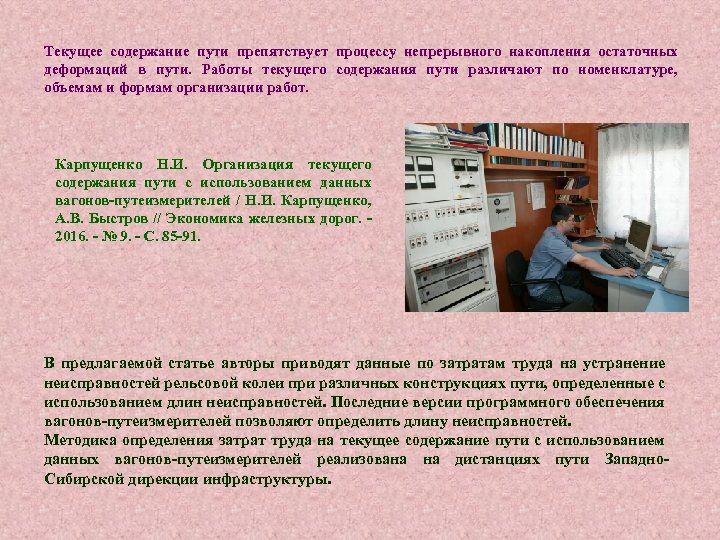 Текущее содержание пути препятствует процессу непрерывного накопления остаточных деформаций в пути. Работы текущего содержания пути различают по номенклатуре, объемам и формам организации работ.

Карпущенко Н.И. Организация текущего содержания пути с использованием данных вагонов-путеизмерителей / Н.И. Карпущенко, А.В. Быстров // Экономика железных дорог. - 2016. - № 9. - С. 85-91.

В предлагаемой статье авторы приводят данные по затратам труда на устранение неисправностей рельсовой колеи при различных конструкциях пути, определенные с использованием длин неисправностей. Последние версии программного обеспечения вагонов-путеизмерителей позволяют определить длину неисправностей.
Методика определения затрат труда на текущее содержание пути с использованием данных вагонов-путеизмерителей реализована на дистанциях пути Западно-Сибирской дирекции инфраструктуры.